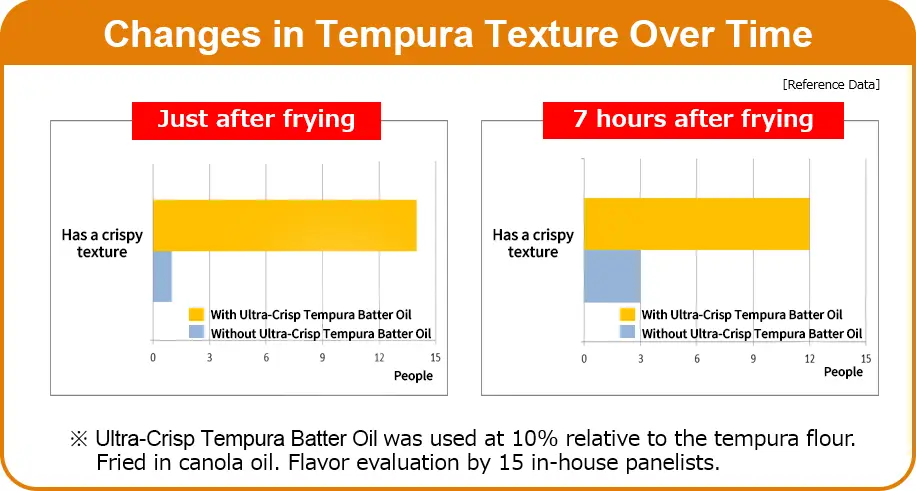 Changes in Tempura Texture Over Time

[Reference Data]

Just after frying

Has a crispy texture

With Ultra-Crisp Tempura Batter Oil
Without Ultra-Crisp Tempura Batter Oil

0 3 6 9 12 15
People

7 hours after frying

Has a crispy texture

With Ultra-Crisp Tempura Batter Oil
Without Ultra-Crisp Tempura Batter Oil

0 3 6 9 12 15
People

※ Ultra-Crisp Tempura Batter Oil was used at 10% relative to the tempura flour. Fried in canola oil. Flavor evaluation by 15 in-house panelists.